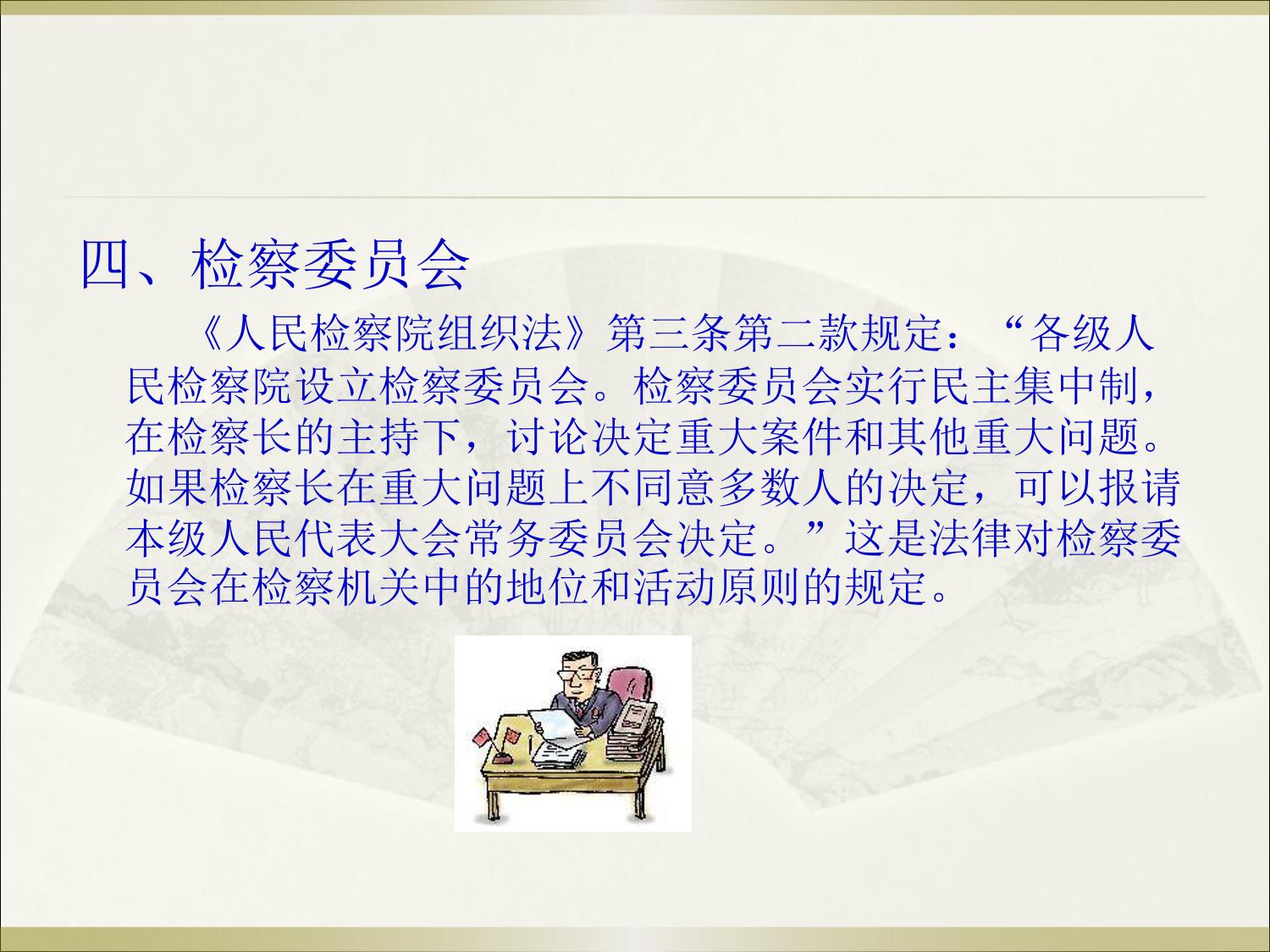 四、检察委员会

《人民检察院组织法》第三条第二款规定：“各级人民检察院设立检察委员会。检察委员会实行民主集中制，在检察长的主持下，讨论决定重大案件和其他重大问题。如果检察长在重大问题上不同意多数人的决定，可以报请本级人民代表大会常务委员会决定。”这是法律对检察委员会在检察机关中的地位和活动原则的规定。